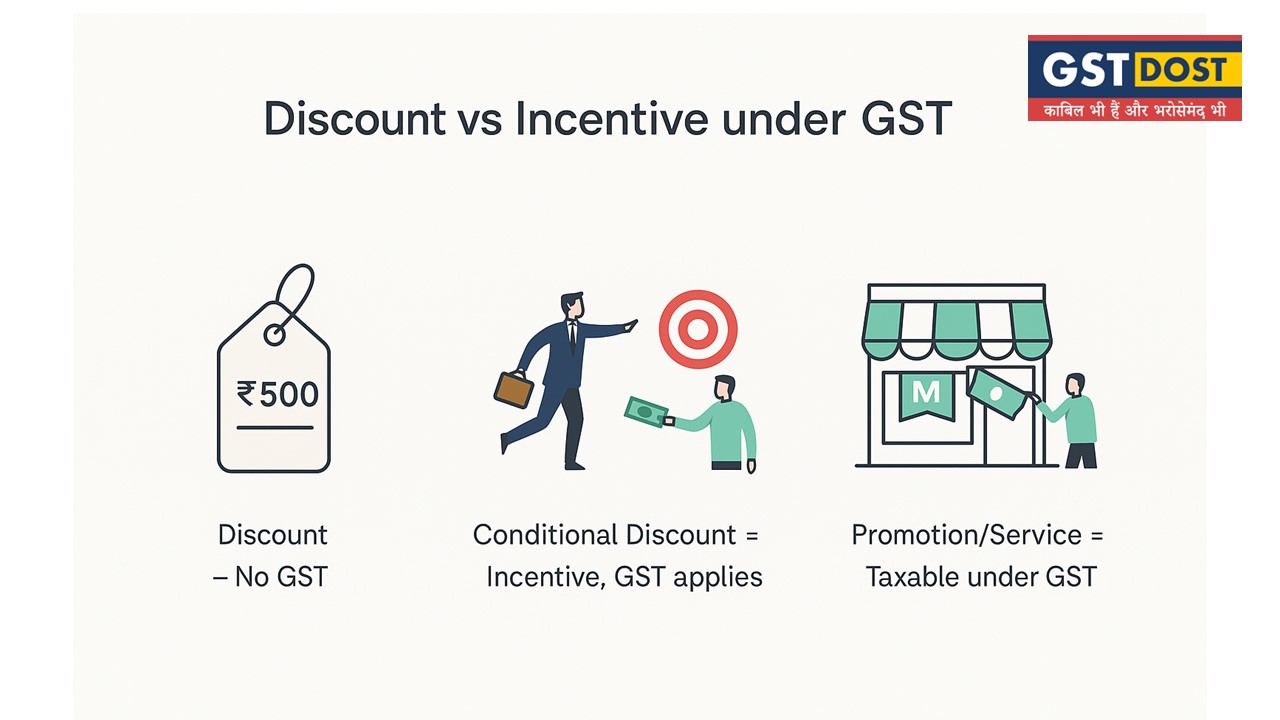 GST DOST
काबिल भी हैं और भरोसेमंद भी

Discount vs Incentive under GST

₹500

M

Discount
– No GST

Conditional Discount = Incentive, GST applies

Promotion/Service = Taxable under GST